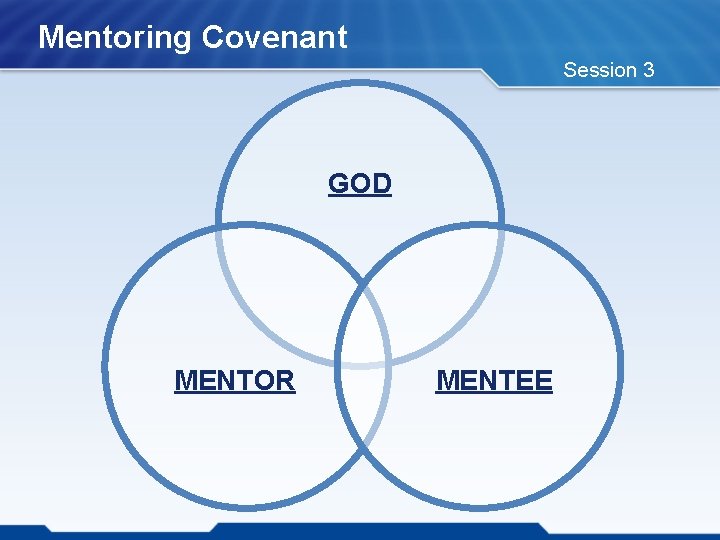 Mentoring Covenant

Session 3

GOD

MENTOR

MENTEE